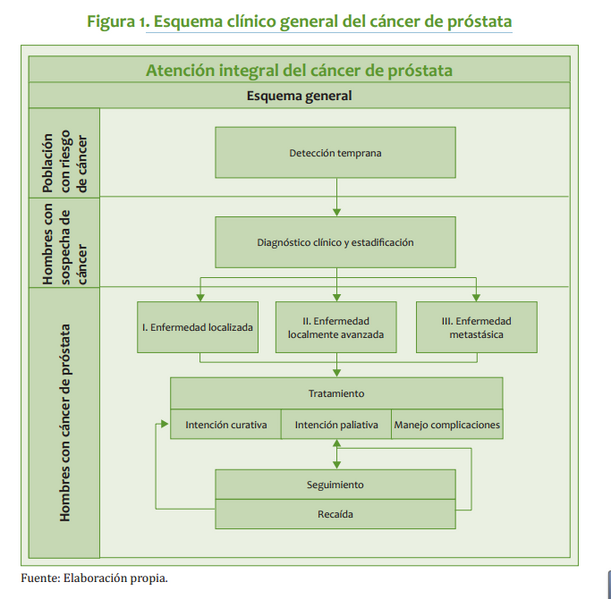 Figura 1. Esquema clínico general del cáncer de próstata

Atención integral del cáncer de próstata

Esquema general

Población con riesgo de cáncer

Detección temprana

Hombres con sospecha de cáncer

Diagnóstico clínico y estadificación

Hombres con cáncer de próstata

I. Enfermedad localizada

II. Enfermedad localmente avanzada

III. Enfermedad metastásica

Tratamiento

Intención curativa

Intención paliativa

Manejo complicaciones

Seguimiento

Recaída

Fuente: Elaboración propia.